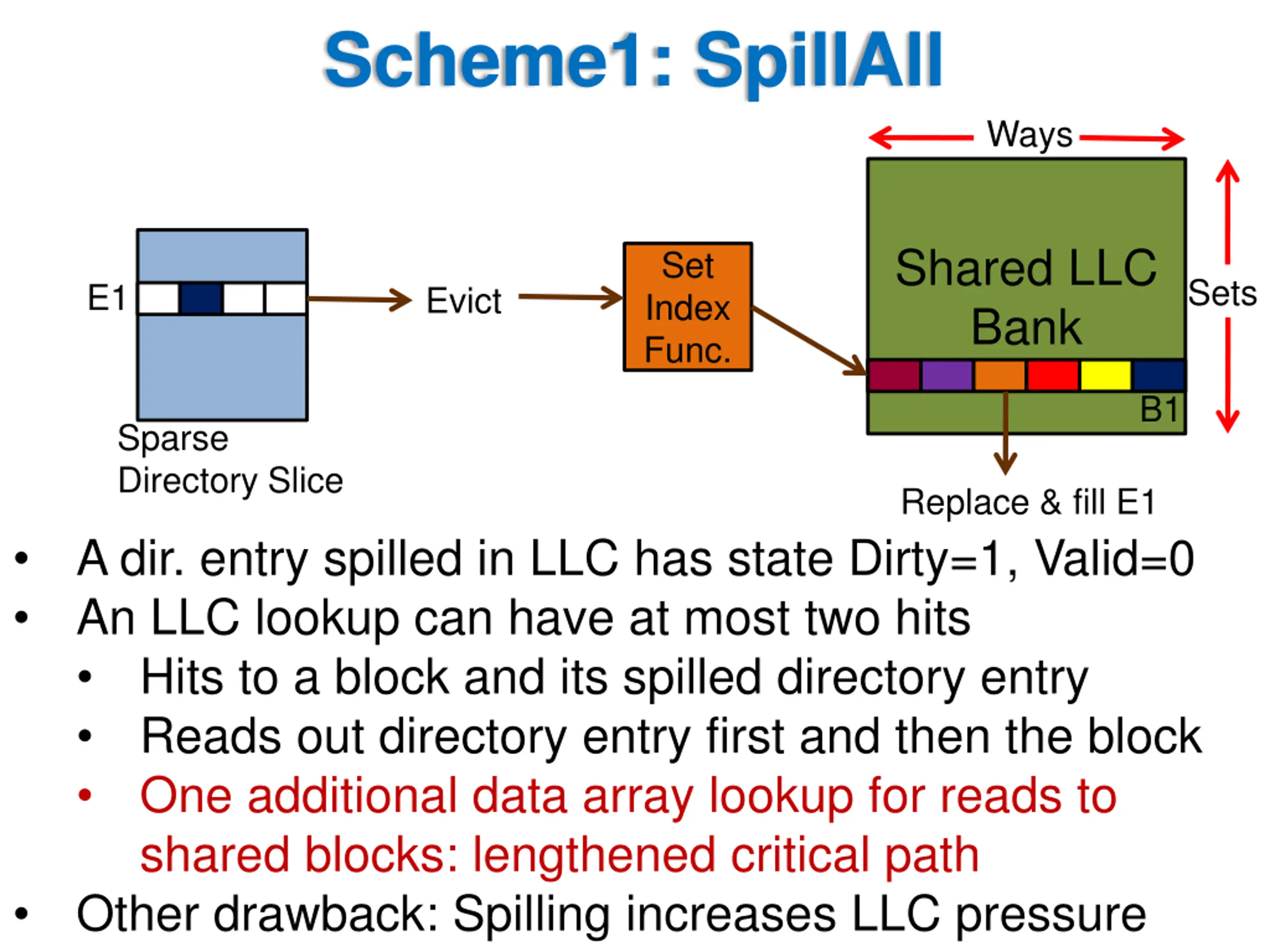 Scheme1: SpillAll

Ways

E1

Evict

Set Index Func.

Shared LLC Bank

Sets

B1

Sparse Directory Slice

Replace & fill E1

• A dir. entry spilled in LLC has state Dirty=1, Valid=0
• An LLC lookup can have at most two hits
  • Hits to a block and its spilled directory entry
  • Reads out directory entry first and then the block
  • One additional data array lookup for reads to shared blocks: lengthened critical path
• Other drawback: Spilling increases LLC pressure